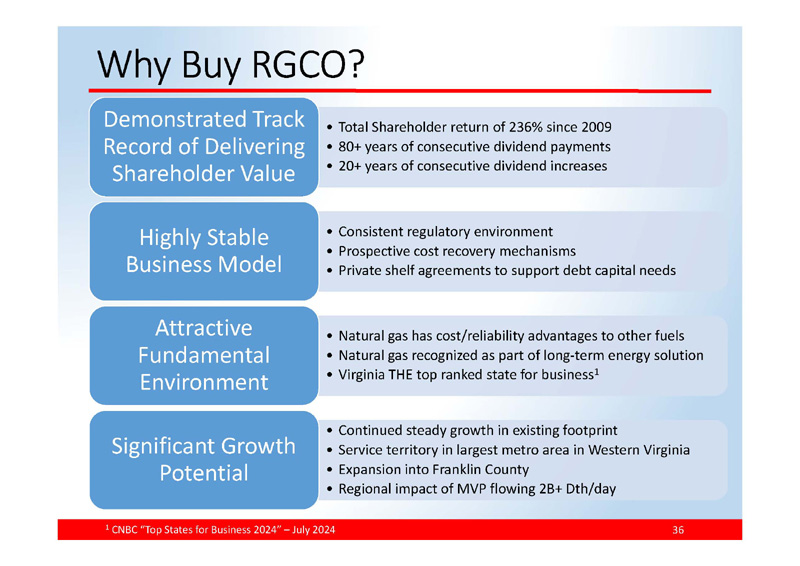 Why Buy RGCO?

Demonstrated Track Record of Delivering Shareholder Value

• Total Shareholder return of 236% since 2009
• 80+ years of consecutive dividend payments
• 20+ years of consecutive dividend increases

Highly Stable Business Model

• Consistent regulatory environment
• Prospective cost recovery mechanisms
• Private shelf agreements to support debt capital needs

Attractive Fundamental Environment

• Natural gas has cost/reliability advantages to other fuels
• Natural gas recognized as part of long-term energy solution
• Virginia THE top ranked state for business$^1$

Significant Growth Potential

• Continued steady growth in existing footprint
• Service territory in largest metro area in Western Virginia
• Expansion into Franklin County
• Regional impact of MVP flowing 2B+ Dth/day

$^1$ CNBC "Top States for Business 2024" – July 2024

36